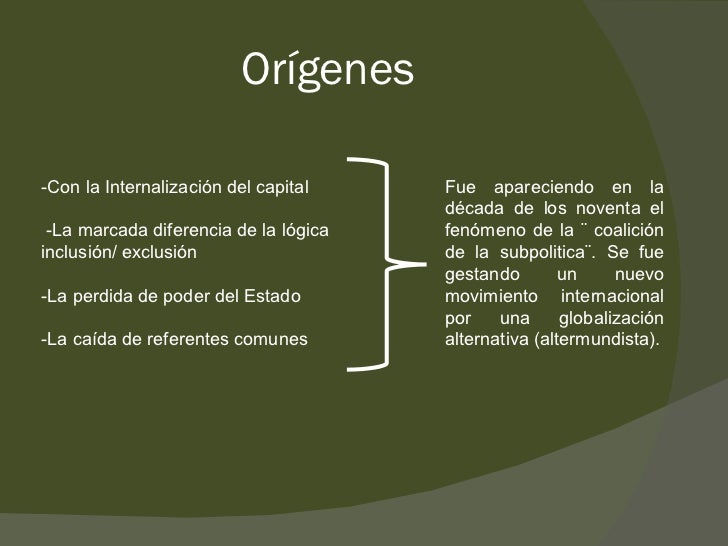 Orígenes

-Con la Internalización del capital

-La marcada diferencia de la lógica inclusión/ exclusión

-La perdida de poder del Estado

-La caída de referentes comunes

Fue apareciendo en la década de los noventa el fenómeno de la ¨ coalición de la subpolitica¨. Se fue gestando un nuevo movimiento internacional por una globalización alternativa (altermundista).